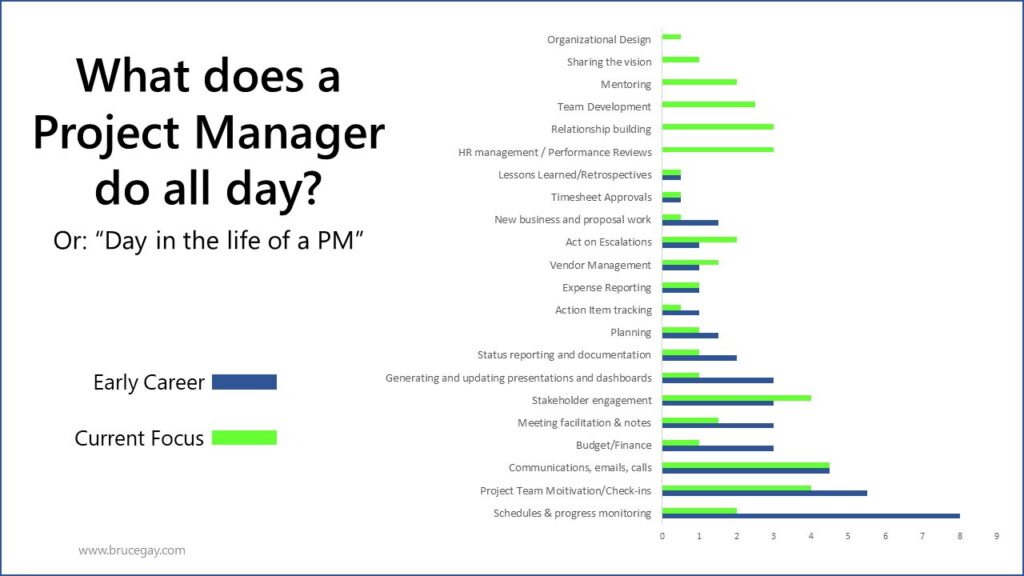 What does a Project Manager do all day?

Or: "Day in the life of a PM"

Early Career

Current Focus

www.brucegay.com

Organizational Design
Sharing the vision
Mentoring
Team Development
Relationship building
HR management / Performance Reviews
Lessons Learned/Retrospectives
Timesheet Approvals
New business and proposal work
Act on Escalations
Vendor Management
Expense Reporting
Action Item tracking
Planning
Status reporting and documentation
Generating and updating presentations and dashboards
Stakeholder engagement
Meeting facilitation & notes
Budget/Finance
Communications, emails, calls
Project Team Moitivation/Check-ins
Schedules & progress monitoring

0 1 2 3 4 5 6 7 8 9